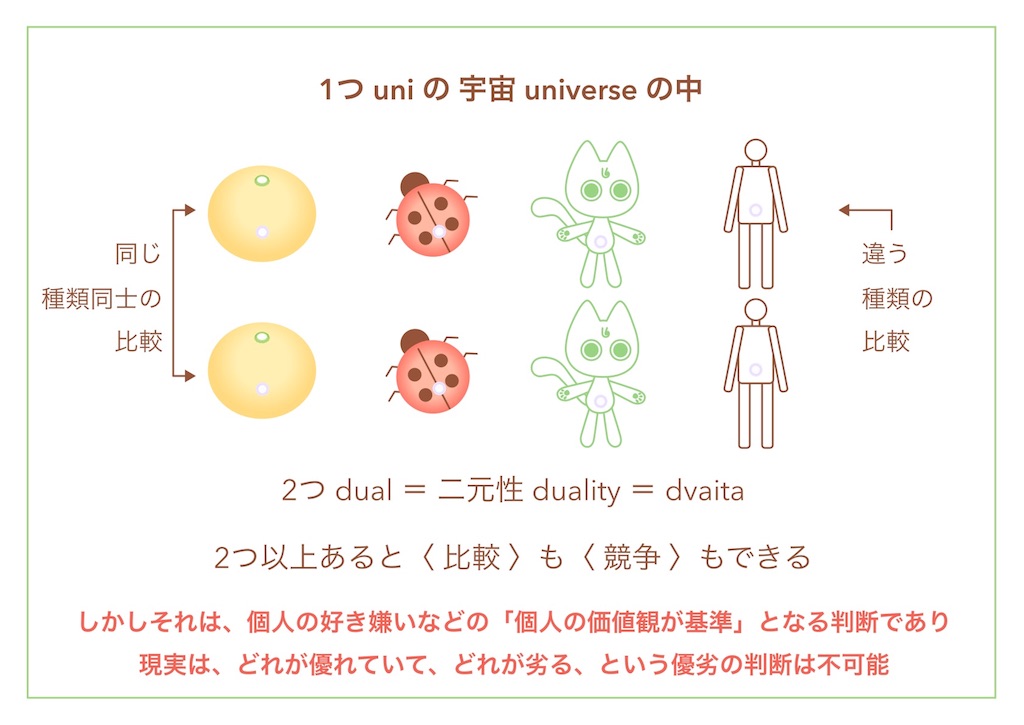 1つ uni の 宇宙 universe の中

同じ
種類同士の
比較

違う
種類の
比較

2つ dual = 二元性 duality = dvaita

2つ以上あると〈 比較 〉も〈 競争 〉もできる

しかしそれは、個人の好き嫌いなどの「個人の価値観が基準」となる判断であり
現実は、どれが優れていて、どれが劣る、という優劣の判断は不可能